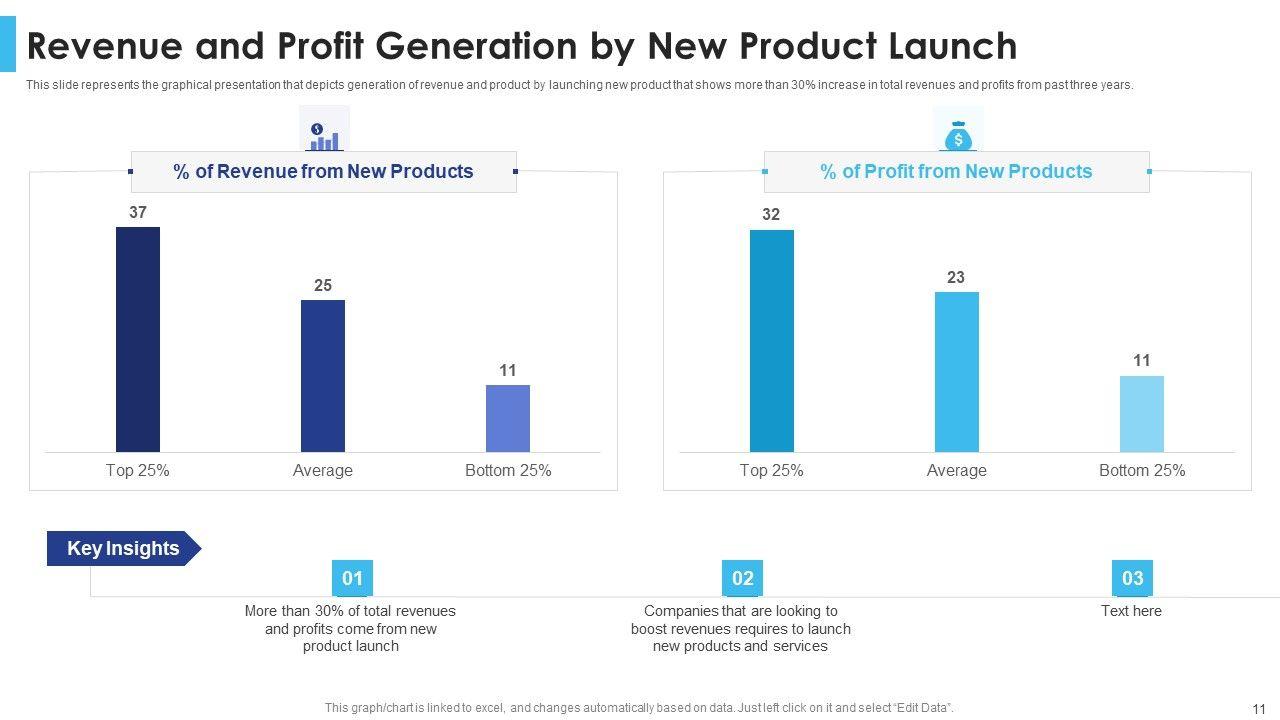 Revenue and Profit Generation by New Product Launch

This slide represents the graphical presentation that depicts generation of revenue and product by launching new product that shows more than 30% increase in total revenues and profits from past three years.

% of Revenue from New Products

37
25
11
Top 25%
Average
Bottom 25%

% of Profit from New Products

32
23
11
Top 25%
Average
Bottom 25%

Key Insights

01
More than 30% of total revenues and profits come from new product launch

02
Companies that are looking to boost revenues requires to launch new products and services

03
Text here

This graph/chart is linked to excel, and changes automatically based on data. Just left click on it and select "Edit Data".

11